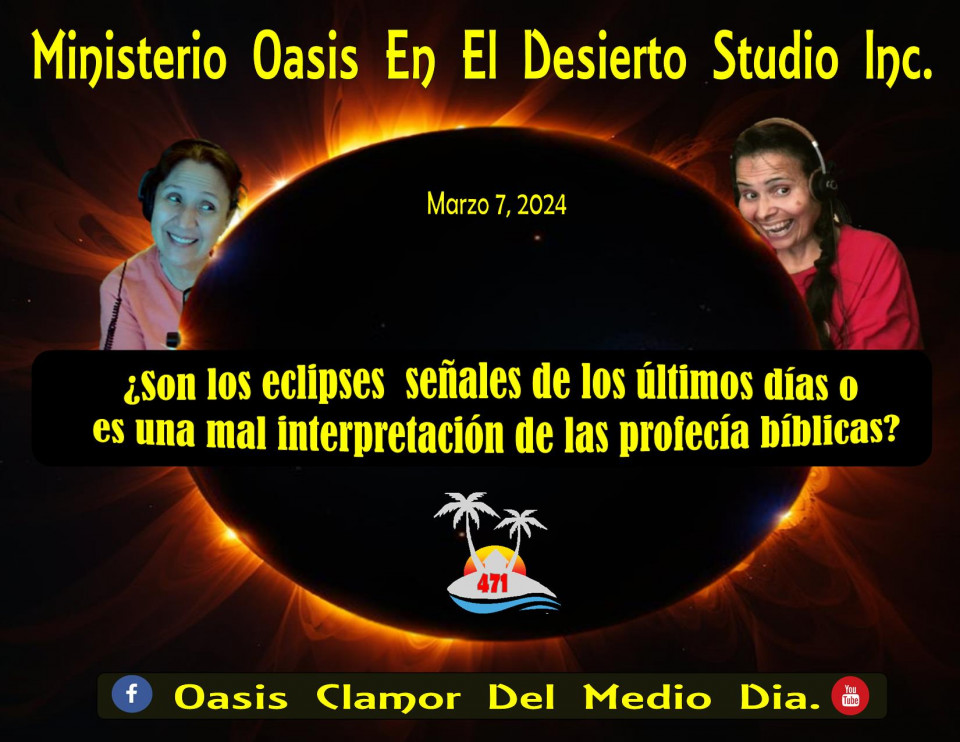 Ministerio Oasis En El Desierto Studio Inc.

Marzo 7, 2024

¿son los eclipses señales de los últimos días o es una mal interpretación de las profecía bíblicas?

471

f Oasis Clamor Del Medio Dia. You Tube